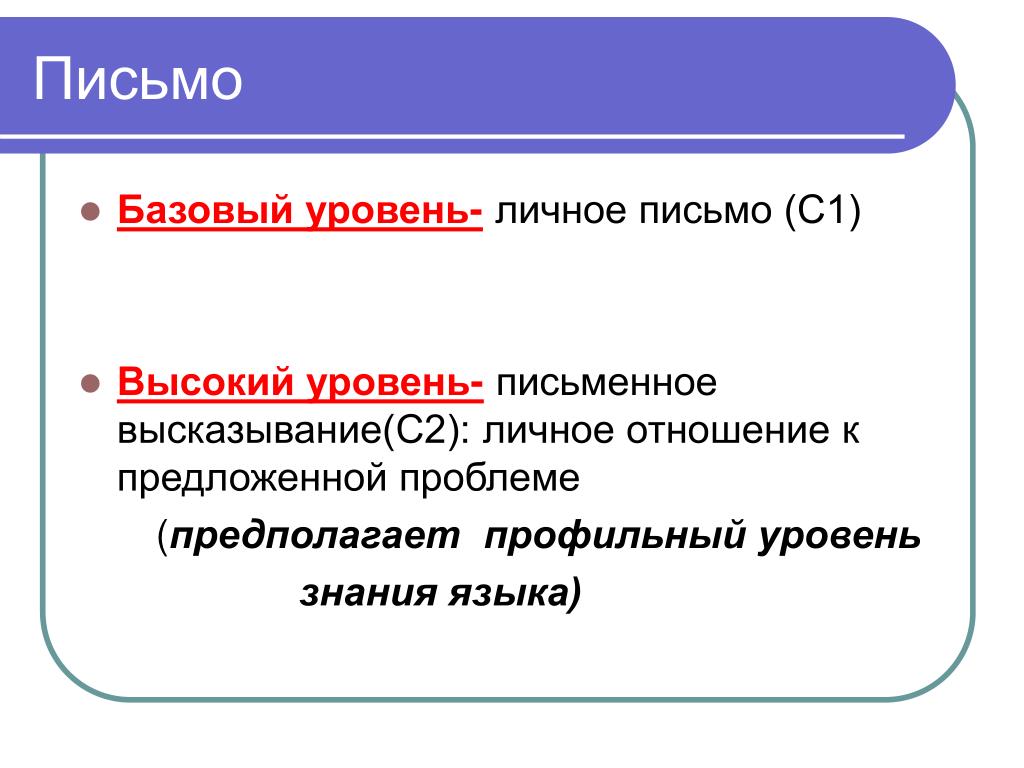 Письмо

Базовый уровень- личное письмо (С1)

Высокий уровень- письменное высказывание(С2): личное отношение к предложенной проблеме

(предполагает профильный уровень знания языка)